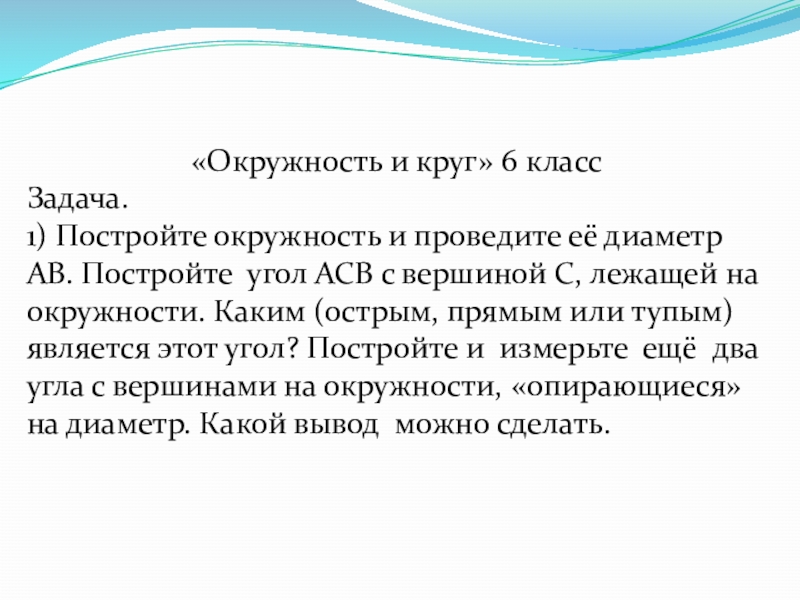 «Окружность и круг» 6 класс
Задача.
1) Постройте окружность и проведите её диаметр АВ. Постройте угол АСВ с вершиной С, лежащей на окружности. Каким (острым, прямым или тупым) является этот угол? Постройте и измерьте ещё два угла с вершинами на окружности, «опирающиеся» на диаметр. Какой вывод можно сделать.